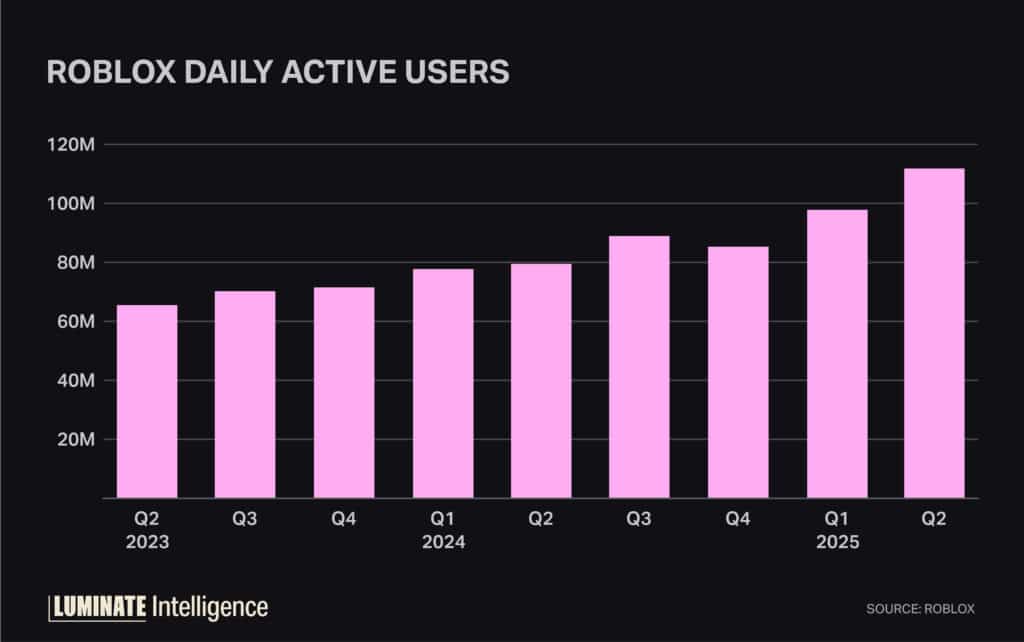 ROBLOX DAILY ACTIVE USERS

120M
100M
80M
60M
40M
20M

Q2 2023
Q3
Q4
Q1 2024
Q2
Q3
Q4
Q1 2025
Q2

LUMINATE Intelligence

SOURCE: ROBLOX